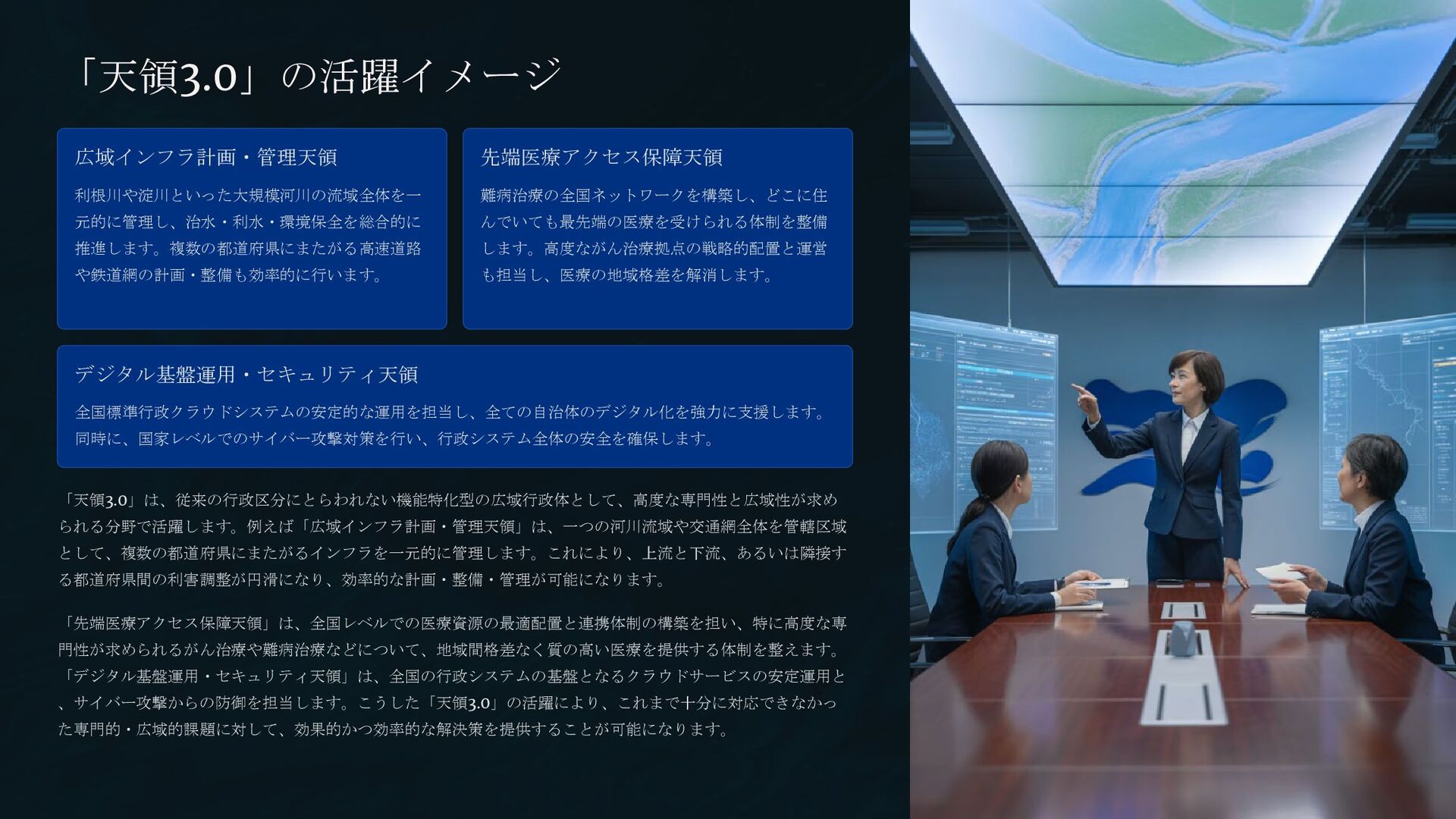 「天領3.0」の活躍イメージ

広域インフラ計画・管理天領

利根川や淀川といった大規模河川の流域全体を一元的に管理し、治水・利水・環境保全を総合的に推進します。複数の都道府県にまたがる高速道路や鉄道網の計画・整備も効率的に行います。

先端医療アクセス保障天領

難病治療の全国ネットワークを構築し、どこに住んでいても最先端の医療を受けられる体制を整備します。高度ながん治療拠点の戦略的配置と運営も担当し、医療の地域格差を解消します。

デジタル基盤運用・セキュリティ天領

全国標準行政クラウドシステムの安定的な運用を担当し、全ての自治体のデジタル化を強力に支援します。同時に、国家レベルでのサイバー攻撃対策を行い、行政システム全体の安全を確保します。

「天領3.0」は、従来の行政区分にとらわれない機能特化型の広域行政体として、高度な専門性と広域性が求められる分野で活躍します。例えば「広域インフラ計画・管理天領」は、一つの河川流域や交通網全体を管轄区域として、複数の都道府県にまたがるインフラを一元的に管理します。これにより、上流と下流、あるいは隣接する都道府県間の利害調整が円滑になり、効率的な計画・整備・管理が可能になります。

「先端医療アクセス保障天領」は、全国レベルでの医療資源の最適配置と連携体制の構築を担い、特に高度な専門性が求められるがん治療や難病治療などについて、地域間格差なく質の高い医療を提供する体制を整えます。「デジタル基盤運用・セキュリティ天領」は、全国の行政システムの基盤となるクラウドサービスの安定運用と、サイバー攻撃からの防御を担当します。こうした「天領3.0」の活躍により、これまで十分に対応できなかった専門的・広域的課題に対して、効果的かつ効率的な解決策を提供することが可能になります。